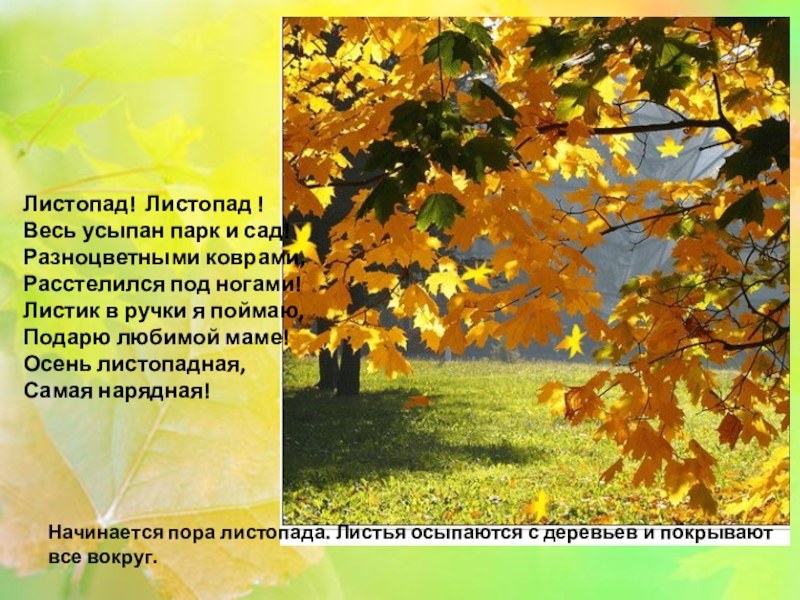 Листопад! Листопад !
Весь усыпан парк и сад!
Разноцветными коврами,
Расстелился под ногами!
Листик в ручки я поймаю,
Подарю любимой маме!
Осень листопадная,
Самая нарядная!

Начинается пора листопада. Листья осыпаются с деревьев и покрывают все вокруг.